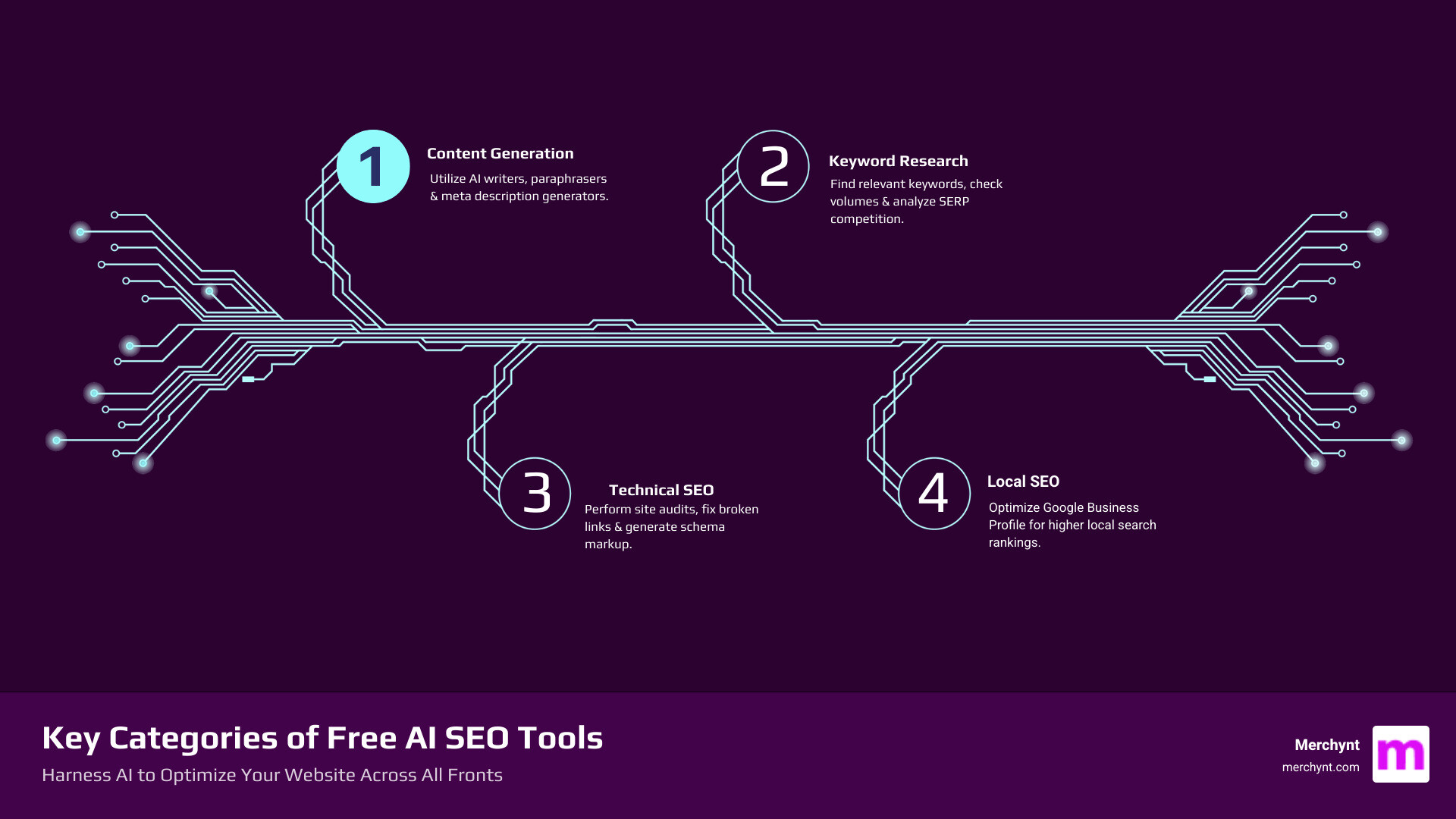 1
Content Generation
Utilize AI writers, paraphrasers & meta description generators.

2
Keyword Research
Find relevant keywords, check volumes & analyze SERP competition.

3
Technical SEO
Perform site audits, fix broken links & generate schema markup.

4
Local SEO
Optimize Google Business Profile for higher local search rankings.

Key Categories of Free AI SEO Tools
Harness AI to Optimize Your Website Across All Fronts

Merchynt
merchynt.com
m